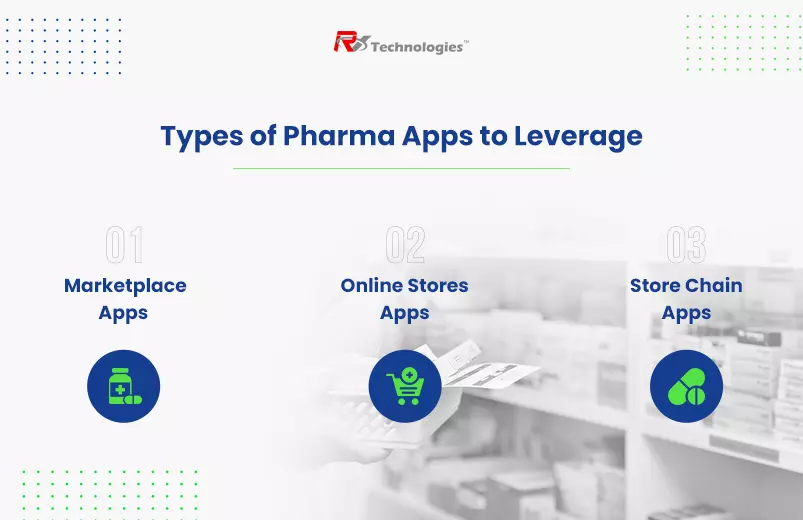 RV Technologies™

Types of Pharma Apps to Leverage

01
Marketplace Apps

02
Online Stores Apps

03
Store Chain Apps